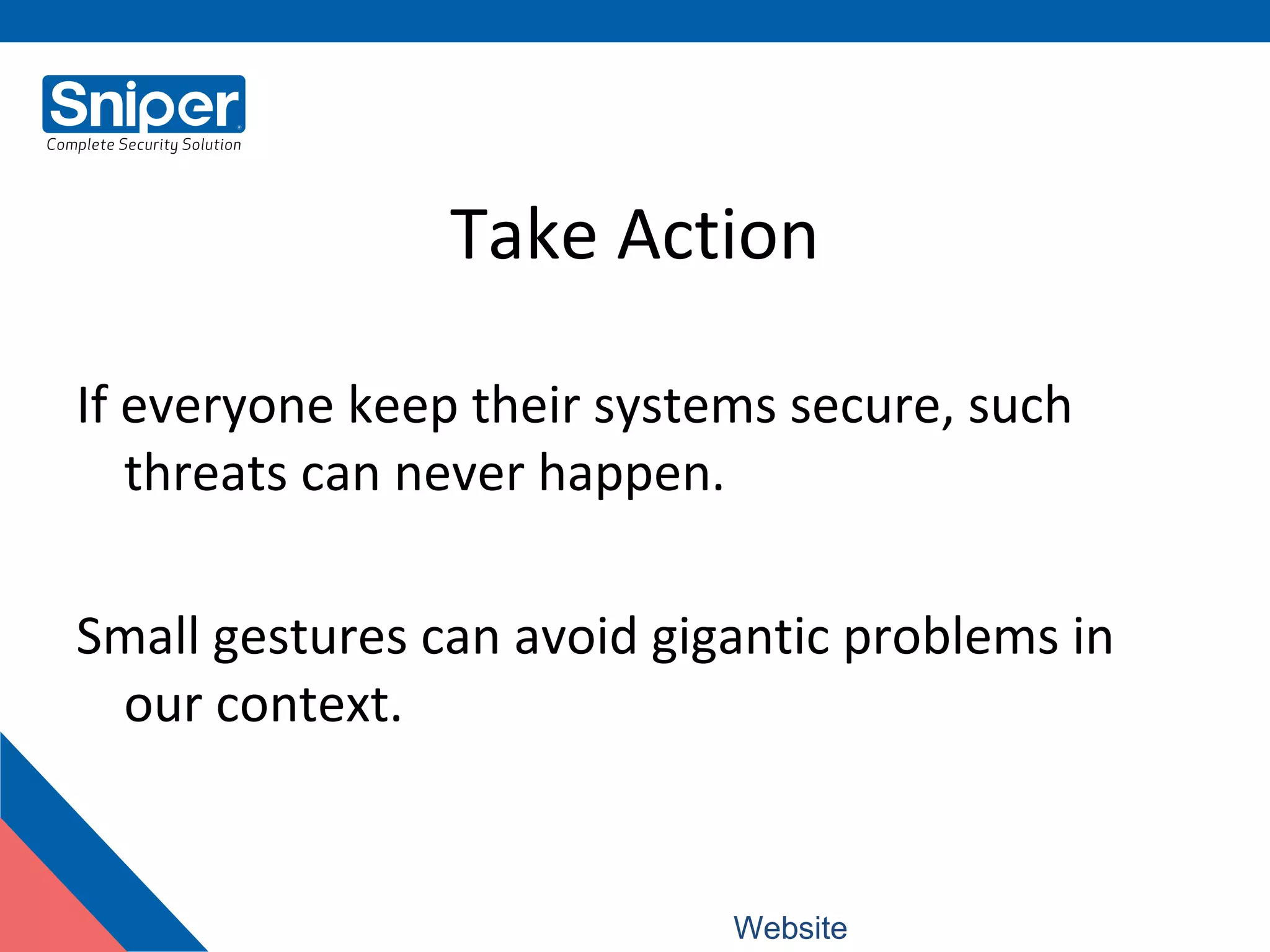 Sniper
Complete Security Solution

Take Action

If everyone keep their systems secure, such threats can never happen.

Small gestures can avoid gigantic problems in our context.

Website